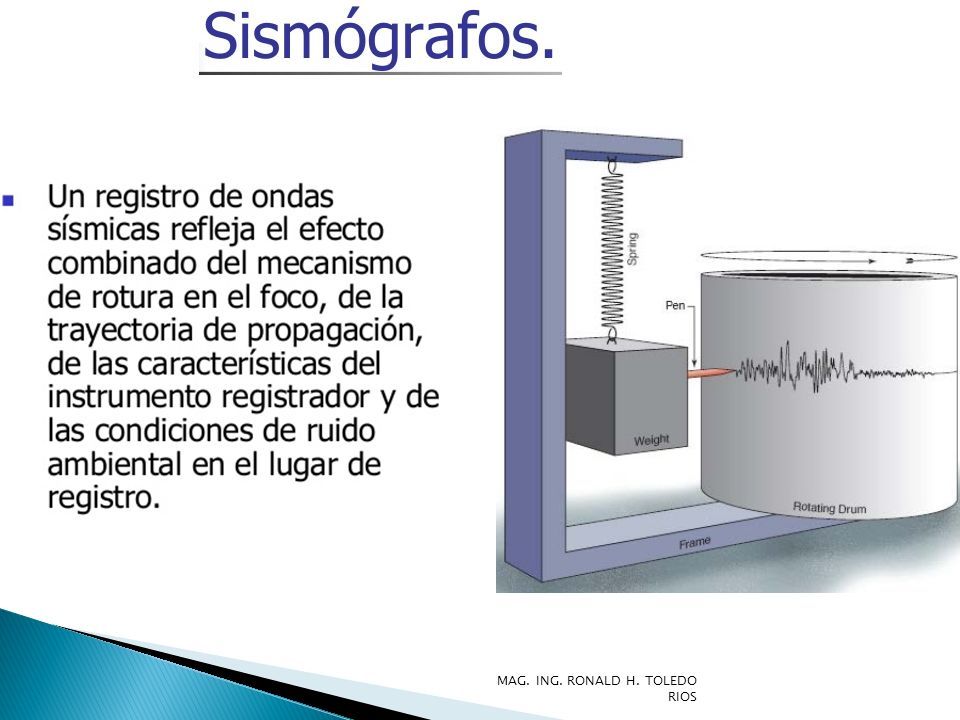 Sismógrafos.

Un registro de ondas sísmicas refleja el efecto combinado del mecanismo de rotura en el foco, de la trayectoria de propagación, de las características del instrumento registrador y de las condiciones de ruido ambiental en el lugar de registro.

Spring

Pen

Weight

Rotating Drum

Frame

MAG. ING. RONALD H. TOLEDO RIOS